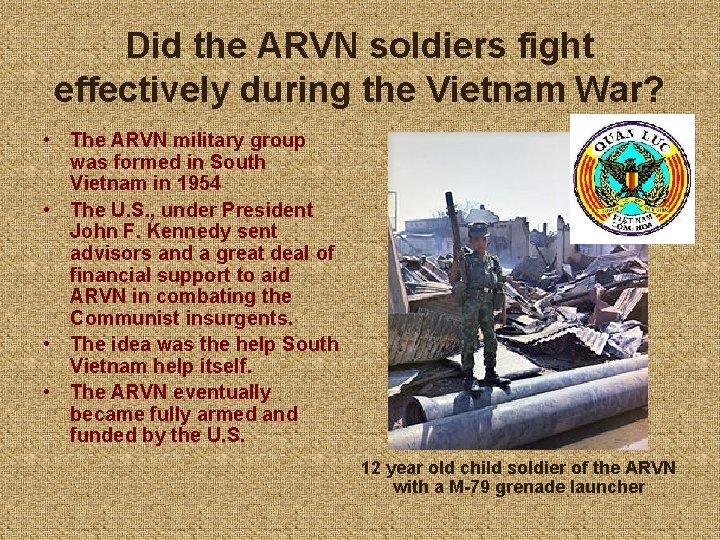 Did the ARVN soldiers fight effectively during the Vietnam War?

• The ARVN military group was formed in South Vietnam in 1954
• The U.S., under President John F. Kennedy sent advisors and a great deal of financial support to aid ARVN in combating the Communist insurgents.
• The idea was the help South Vietnam help itself.
• The ARVN eventually became fully armed and funded by the U.S.

QUAN LUC
VIET NAM
CONG HOA

12 year old child soldier of the ARVN with a M-79 grenade launcher